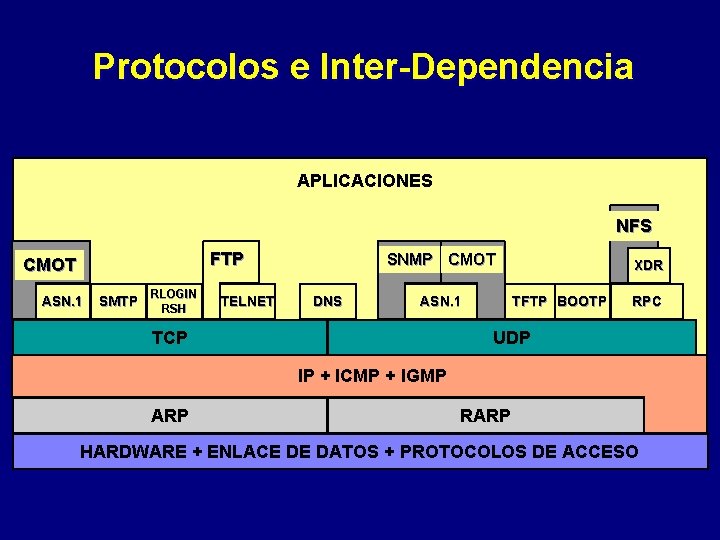 Protocolos e Inter-Dependencia

APLICACIONES

NFS

CMOT

FTP

SNMP

CMOT

XDR

ASN.1

SMTP

RLOGIN RSH

TELNET

DNS

ASN.1

TFTP

BOOTP

RPC

TCP

UDP

IP + ICMP + IGMP

ARP

RARP

HARDWARE + ENLACE DE DATOS + PROTOCOLOS DE ACCESO